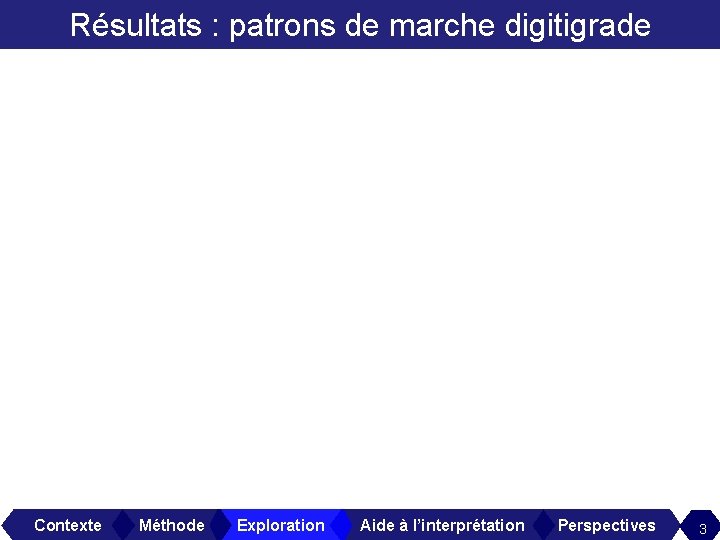 Résultats : patrons de marche digitigrade

Contexte Méthode Exploration Aide à l'interprétation Perspectives 3